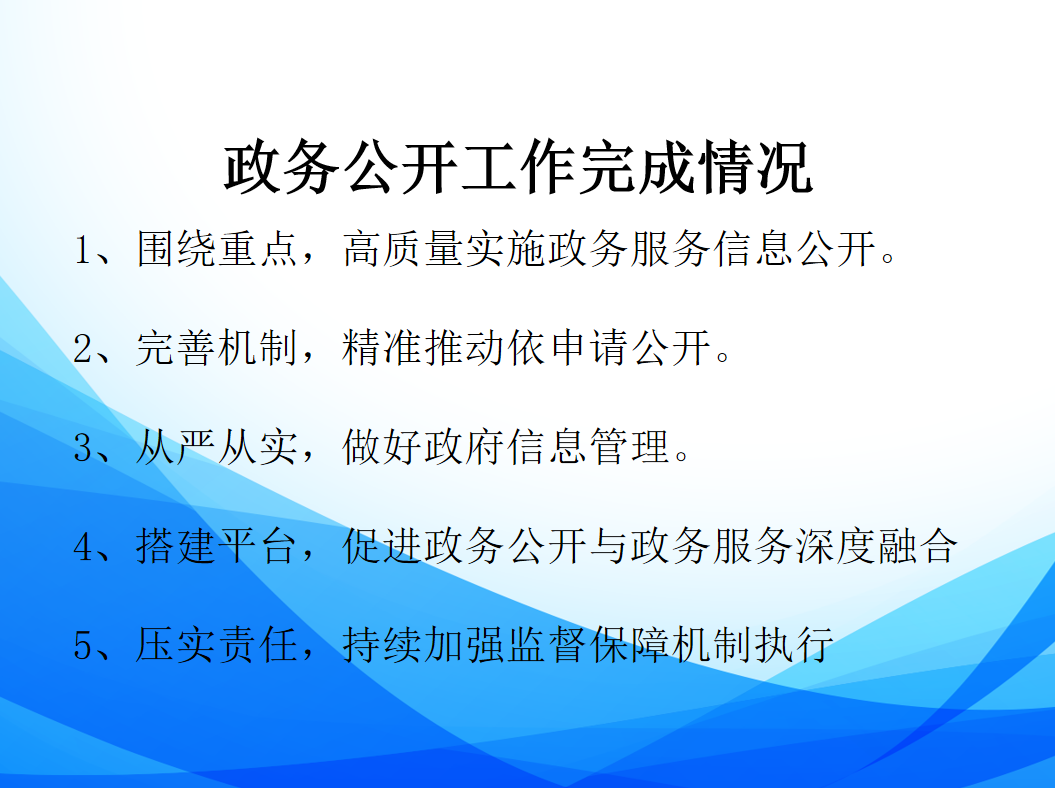 政务公开工作完成情况

1、围绕重点，高质量实施政务服务信息公开。

2、完善机制，精准推动依申请公开。

3、从严从实，做好政府信息管理。

4、搭建平台，促进政务公开与政务服务深度融合

5、压实责任，持续加强监督保障机制执行